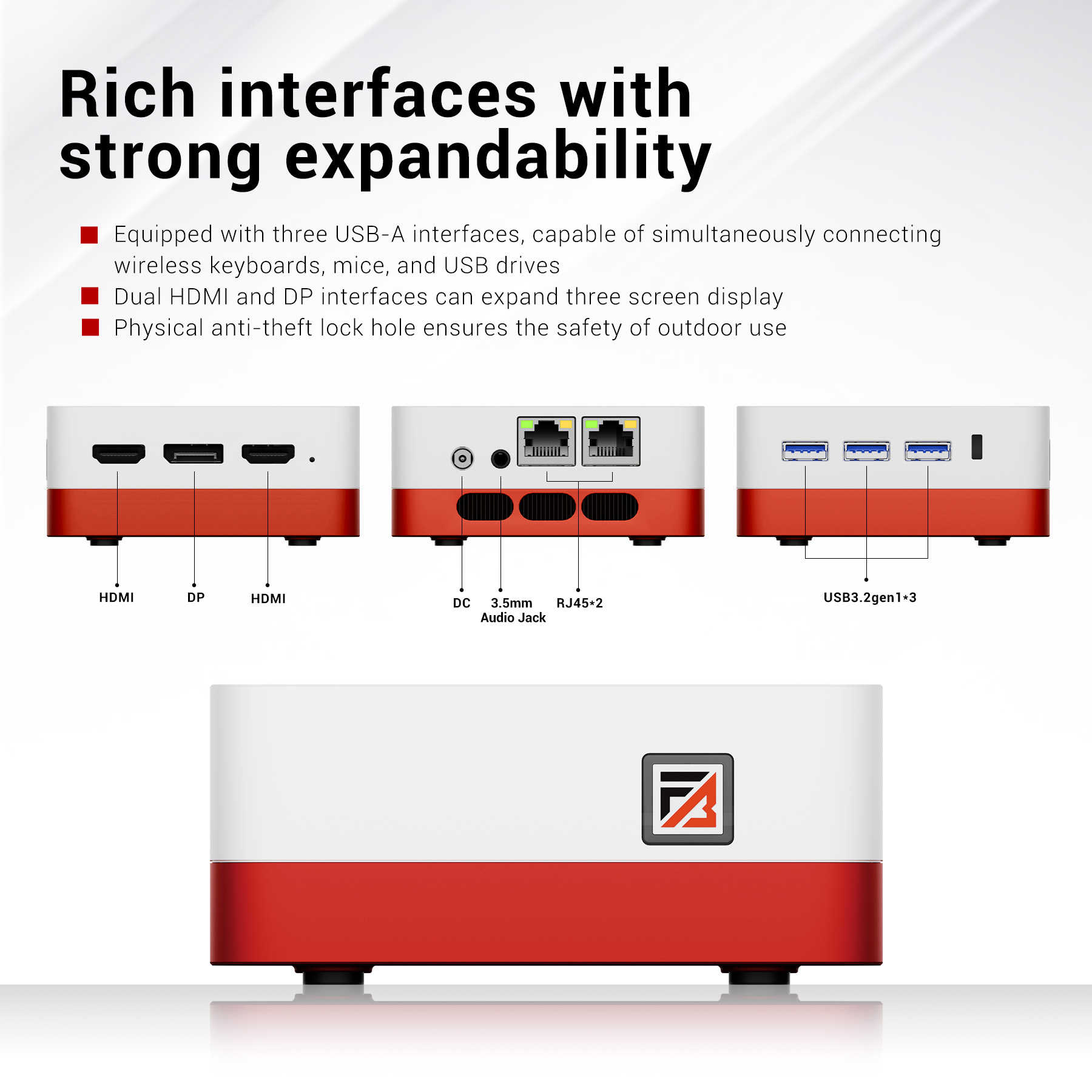 Rich interfaces with strong expandability

Equipped with three USB-A interfaces, capable of simultaneously connecting wireless keyboards, mice, and USB drives
Dual HDMI and DP interfaces can expand three screen display
Physical anti-theft lock hole ensures the safety of outdoor use

HDMI
DP
HDMI

DC
3.5mm Audio Jack
RJ45*2

USB3.2gen1*3